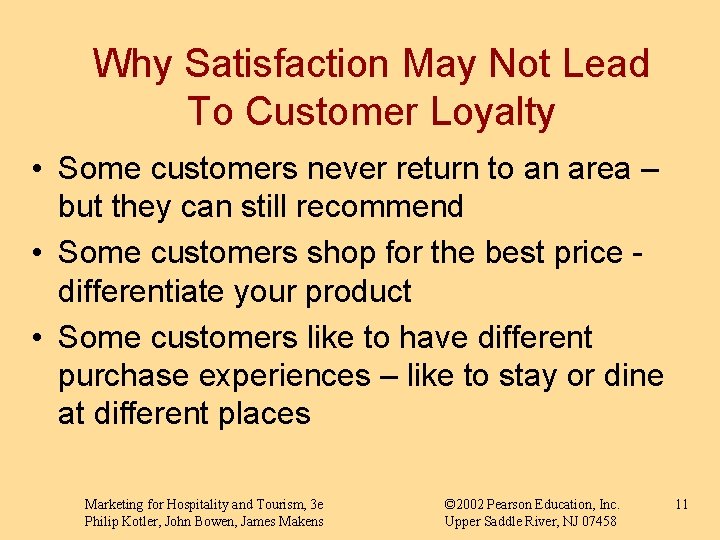 Why Satisfaction May Not Lead To Customer Loyalty

• Some customers never return to an area – but they can still recommend
• Some customers shop for the best price - differentiate your product
• Some customers like to have different purchase experiences – like to stay or dine at different places

Marketing for Hospitality and Tourism, 3e
Philip Kotler, John Bowen, James Makens

©2002 Pearson Education, Inc.
Upper Saddle River, NJ 07458

11